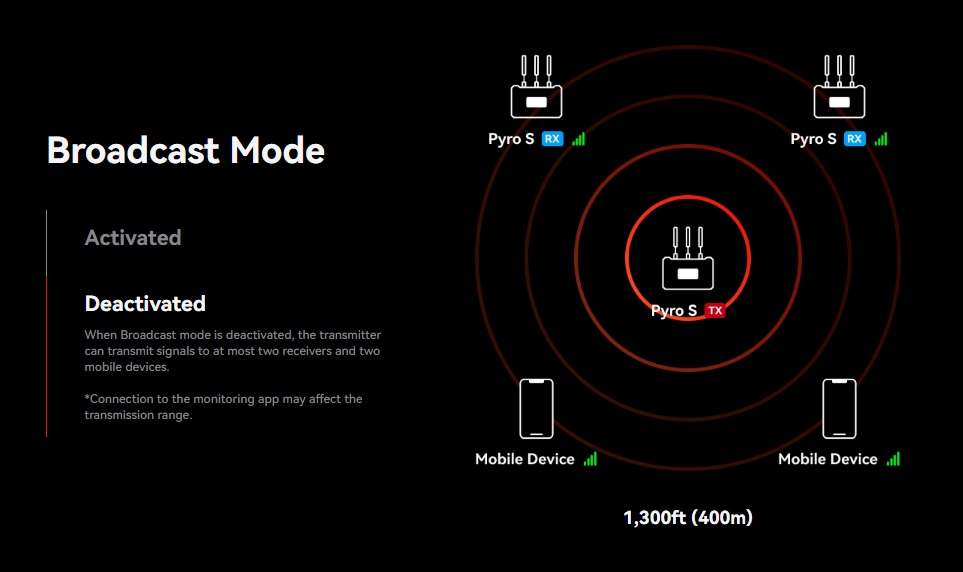 Broadcast Mode

Activated

Deactivated

When Broadcast mode is deactivated, the transmitter can transmit signals to at most two receivers and two mobile devices.

*Connection to the monitoring app may affect the transmission range.

Pyro S RX

Pyro S RX

Pyro S TX

Mobile Device

Mobile Device

1,300ft (400m)